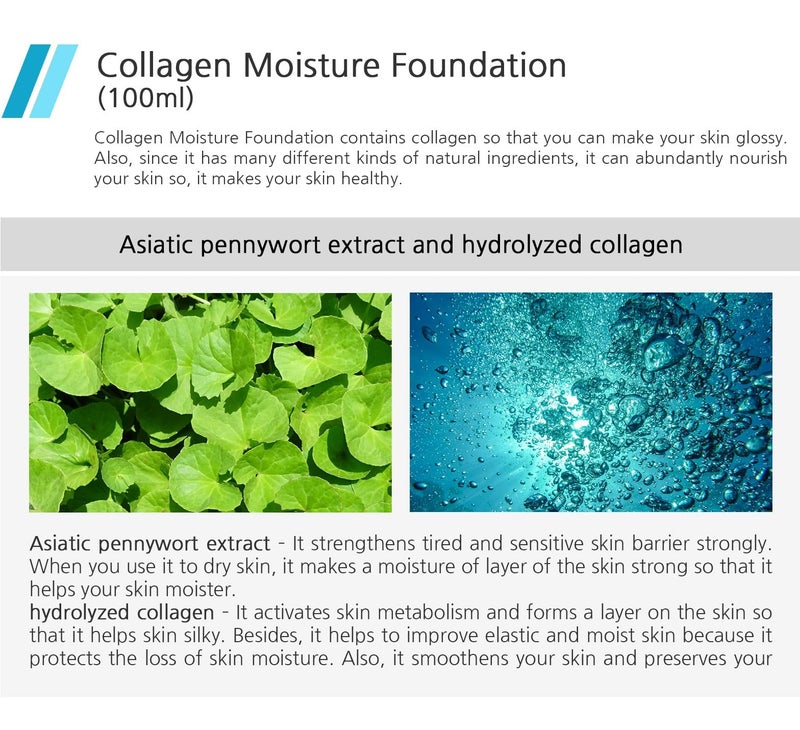 Collagen Moisture Foundation
(100ml)

Collagen Moisture Foundation contains collagen so that you can make your skin glossy. Also, since it has many different kinds of natural ingredients, it can abundantly nourish your skin so, it makes your skin healthy.

Asiatic pennywort extract and hydrolyzed collagen

Asiatic pennywort extract - It strengthens tired and sensitive skin barrier strongly. When you use it to dry skin, it makes a moisture of layer of the skin strong so that it helps your skin moister.
hydrolyzed collagen - It activates skin metabolism and forms a layer on the skin so that it helps skin silky. Besides, it helps to improve elastic and moist skin because it protects the loss of skin moisture. Also, it smoothens your skin and preserves your